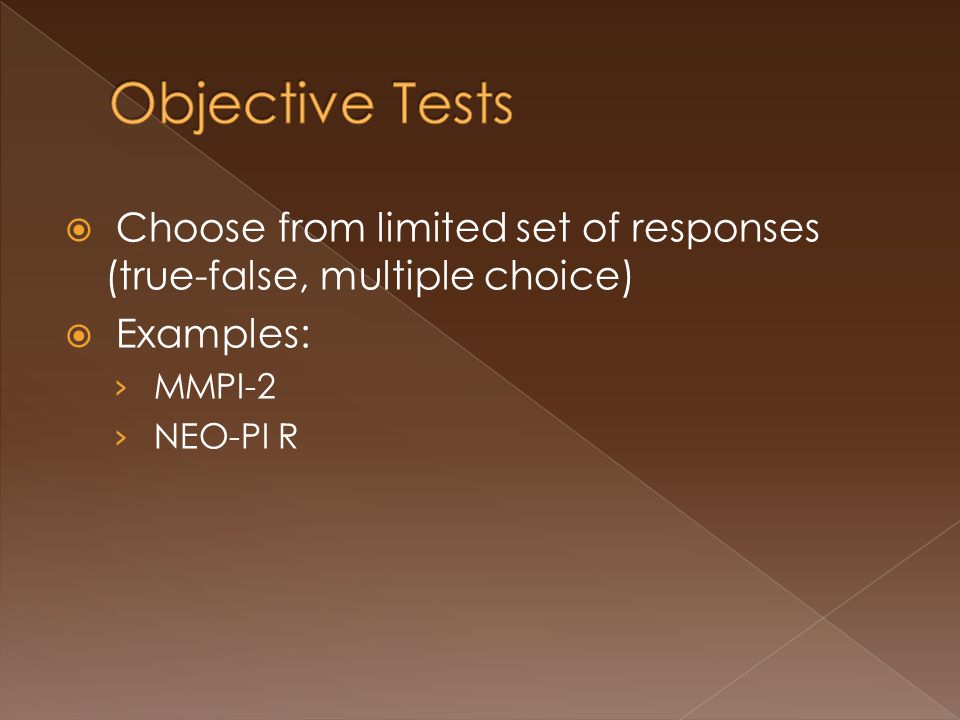 Objective Tests

Choose from limited set of responses (true-false, multiple choice)

Examples:

› MMPI-2

› NEO-PI R